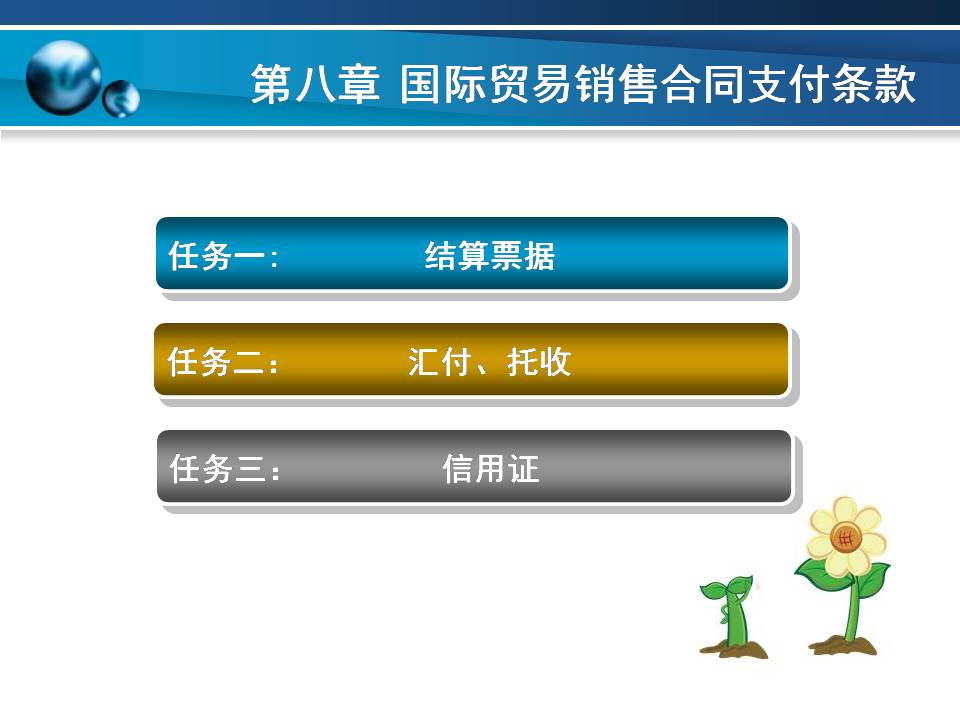 第八章 国际贸易销售合同支付条款

任务一: 结算票据

任务二: 汇付、托收

任务三: 信用证